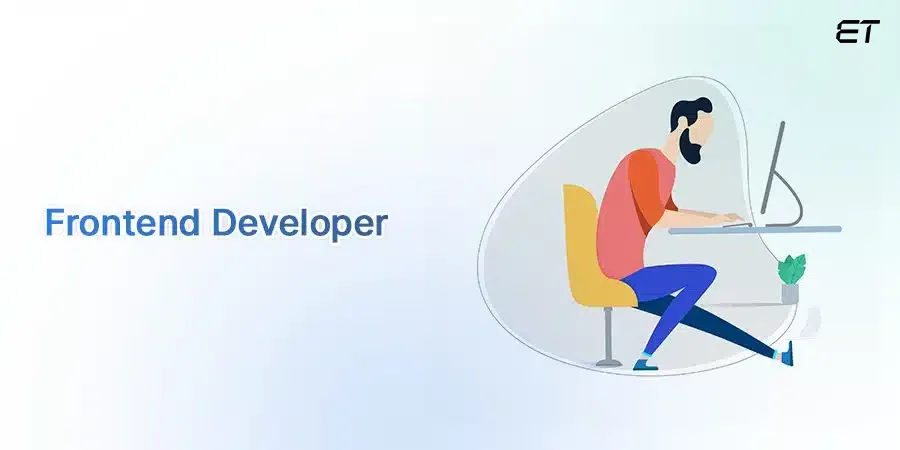 ET

Frontend Developer